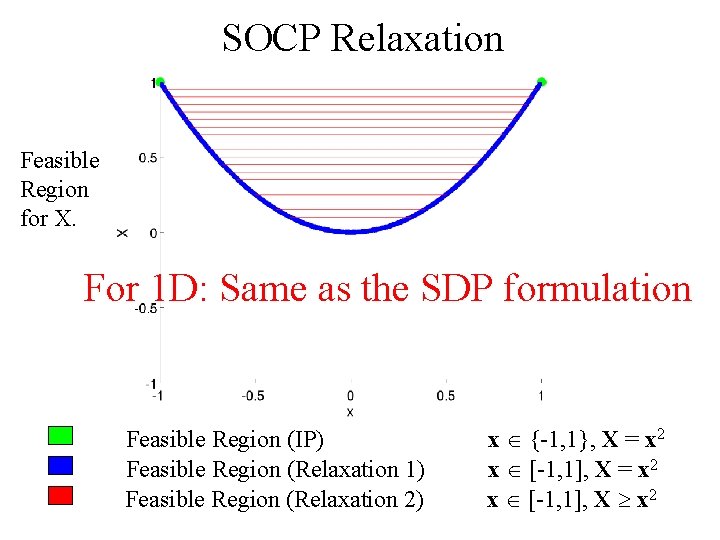 SOCP Relaxation

Feasible Region for X.

1
0.5
X 0
-0.5
-1
-1 -0.5 0 0.5 1
x

For 1D: Same as the SDP formulation

Feasible Region (IP) $\mathbf{x} \in \{-1,1\}, \mathbf{X} = \mathbf{x}^2$
Feasible Region (Relaxation 1) $\mathbf{x} \in [-1,1], \mathbf{X} = \mathbf{x}^2$
Feasible Region (Relaxation 2) $\mathbf{x} \in [-1,1], \mathbf{X} \geq \mathbf{x}^2$